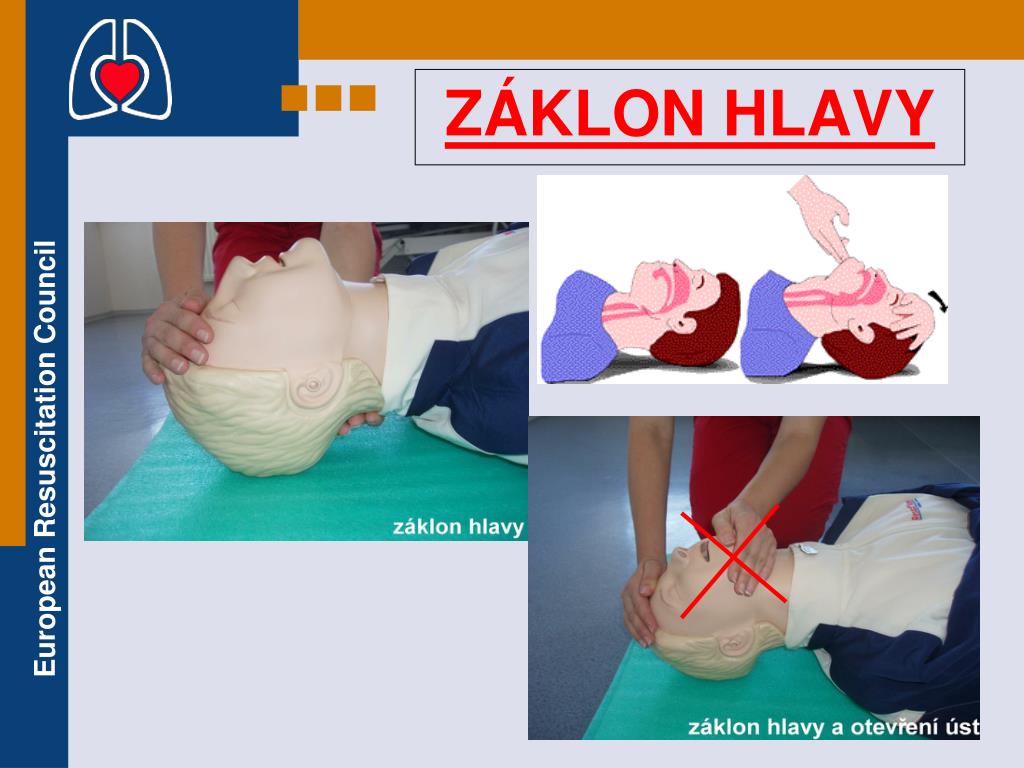 European Resuscitation Council

ZÁKLON HLAVY

záklon hlavy

záklon hlavy a otevření úst